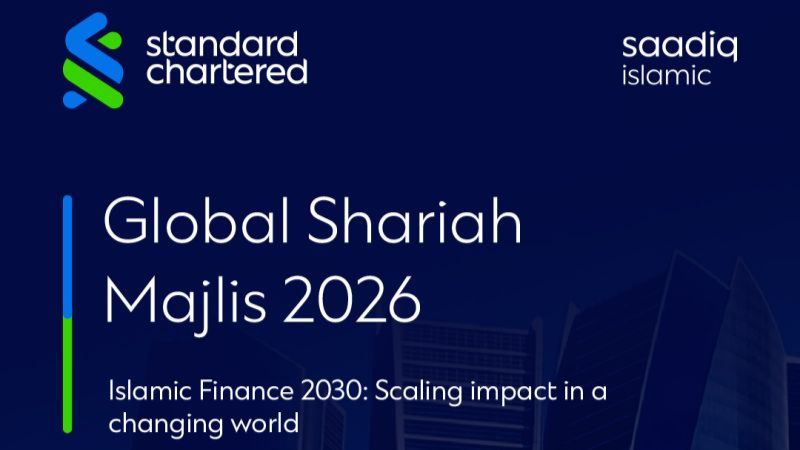 standard chartered

saadiq islamic

Global Shariah Majlis 2026

Islamic Finance 2030: Scaling impact in a changing world